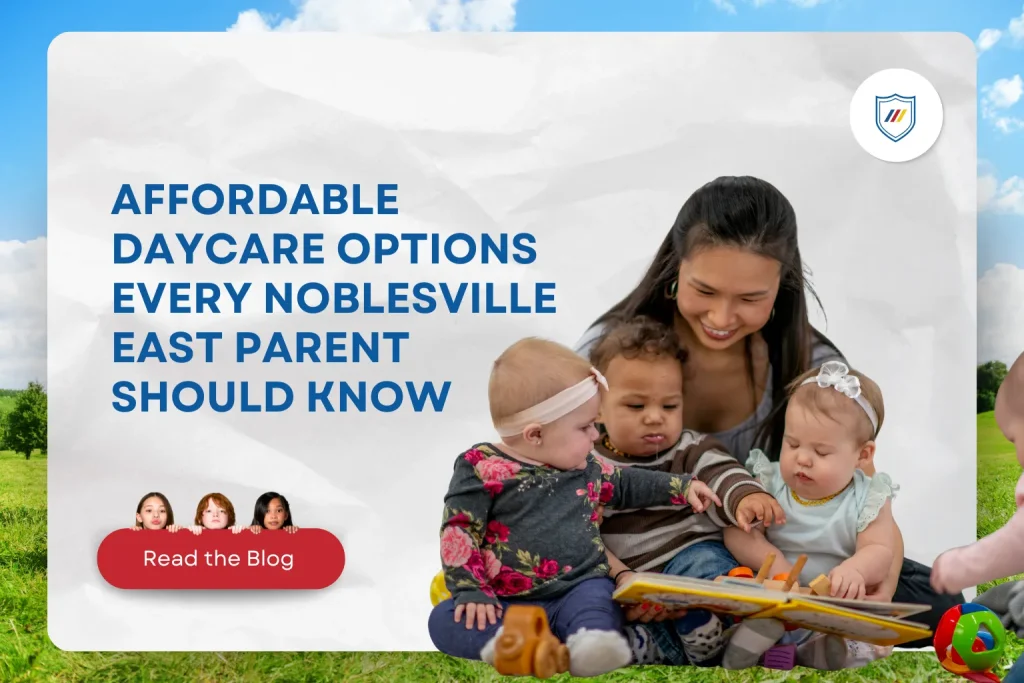 AFFORDABLE DAYCARE OPTIONS EVERY NOBLESVILLE EAST PARENT SHOULD KNOW

Read the Blog